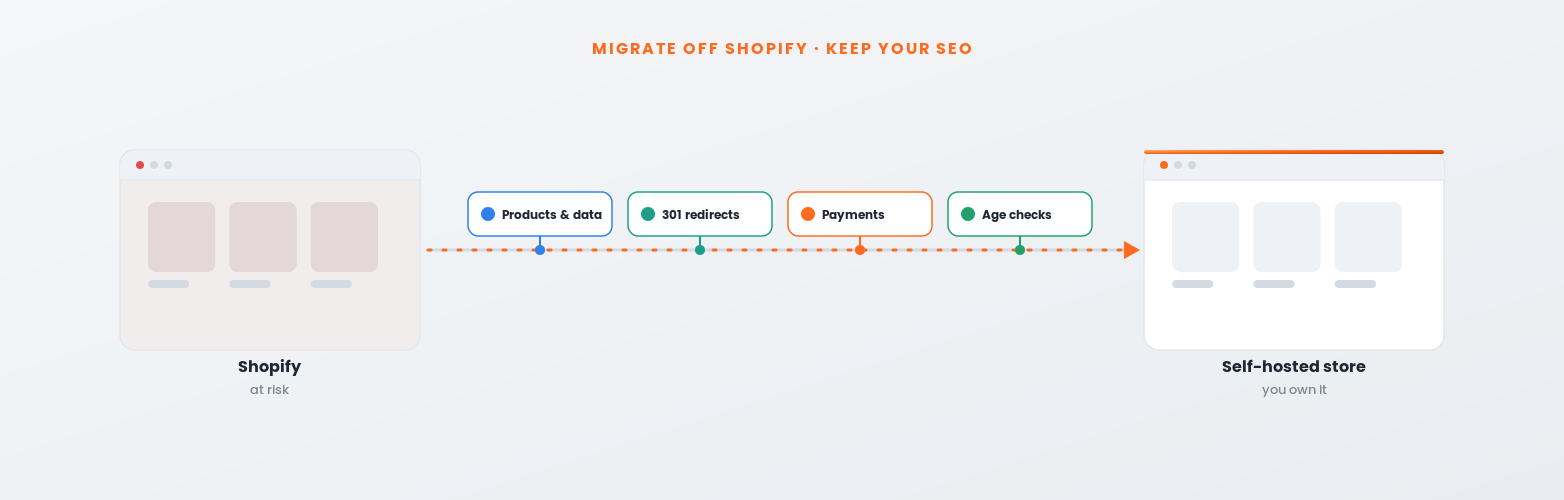 MIGRATE OFF SHOPIFY · KEEP YOUR SEO

Products & data

301 redirects

Payments

Age checks

Shopify
at risk

Self-hosted store
you own it